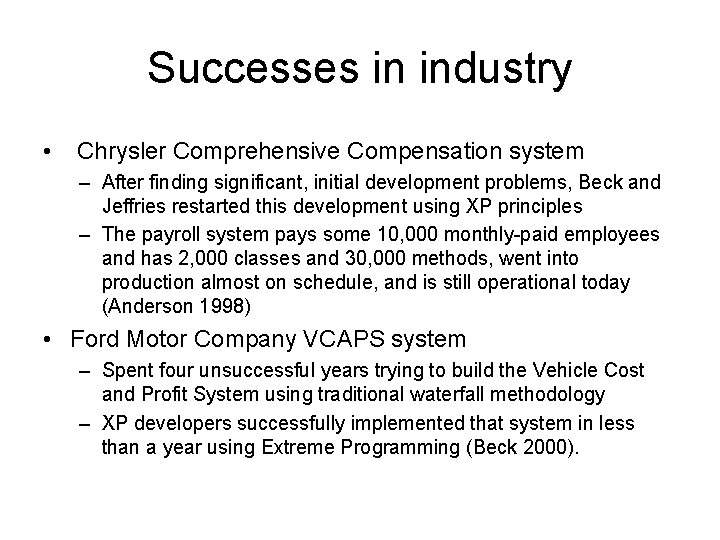 Successes in industry

• Chrysler Comprehensive Compensation system
  – After finding significant, initial development problems, Beck and Jeffries restarted this development using XP principles
  – The payroll system pays some 10,000 monthly-paid employees and has 2,000 classes and 30,000 methods, went into production almost on schedule, and is still operational today (Anderson 1998)

• Ford Motor Company VCAPS system
  – Spent four unsuccessful years trying to build the Vehicle Cost and Profit System using traditional waterfall methodology
  – XP developers successfully implemented that system in less than a year using Extreme Programming (Beck 2000).